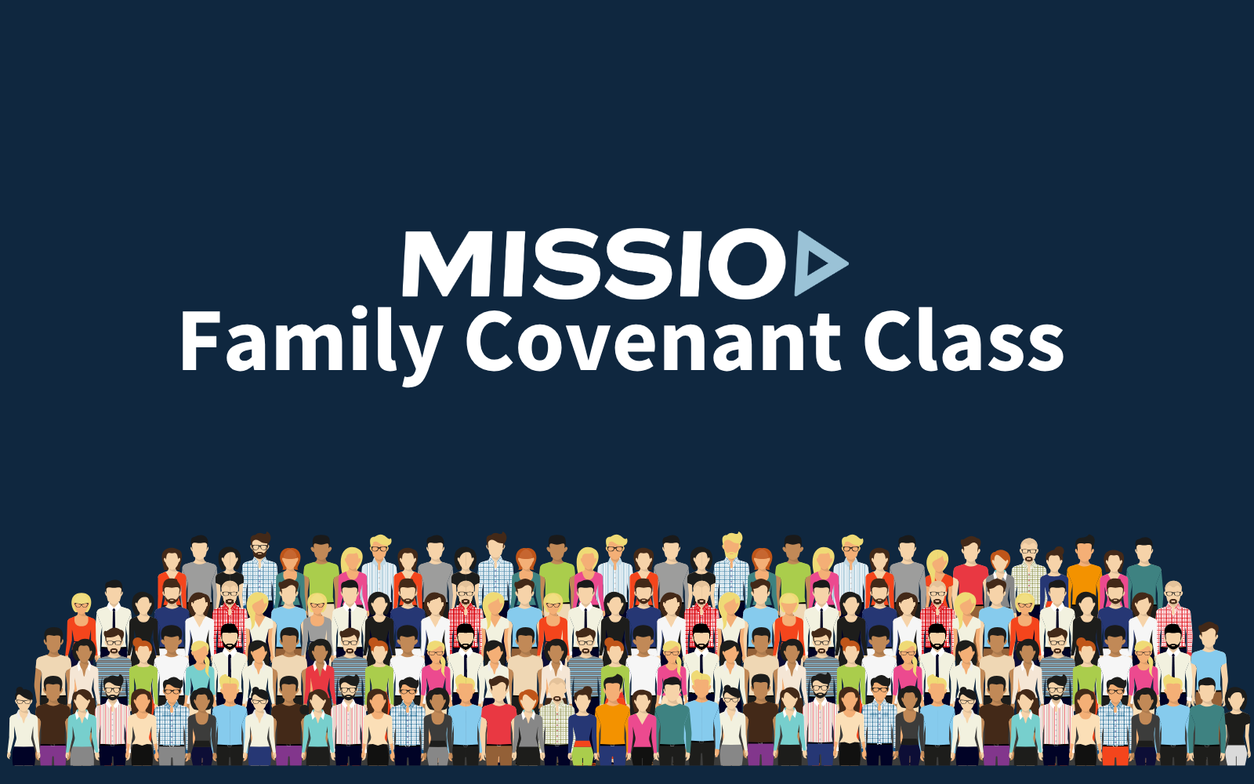 MISSIO
Family Covenant Class